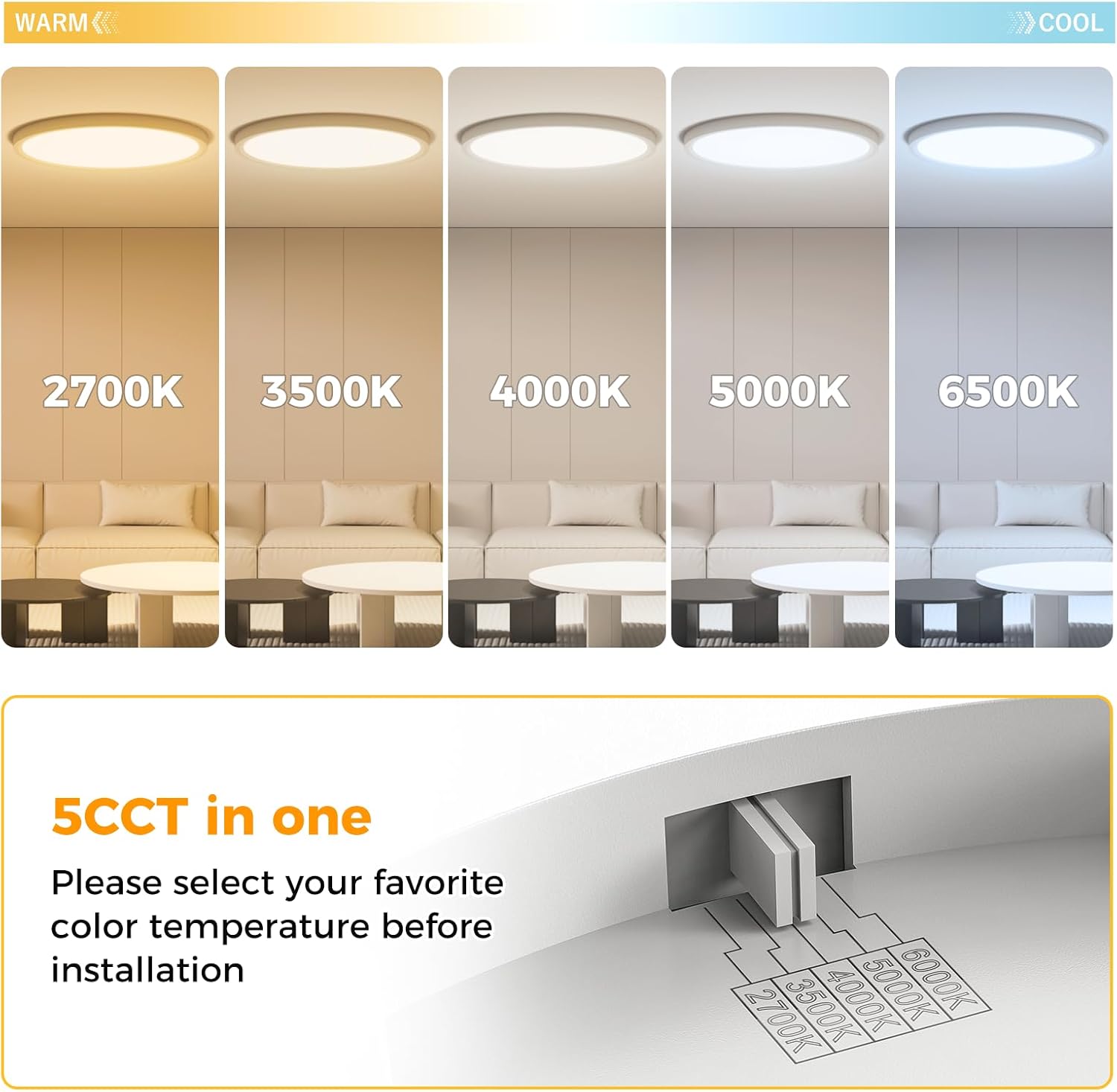 WARM

COOL

2700K

3500K

4000K

5000K

6500K

5CCT in one

Please select your favorite color temperature before installation

2700K

3500K

4000K

5000K

6000K